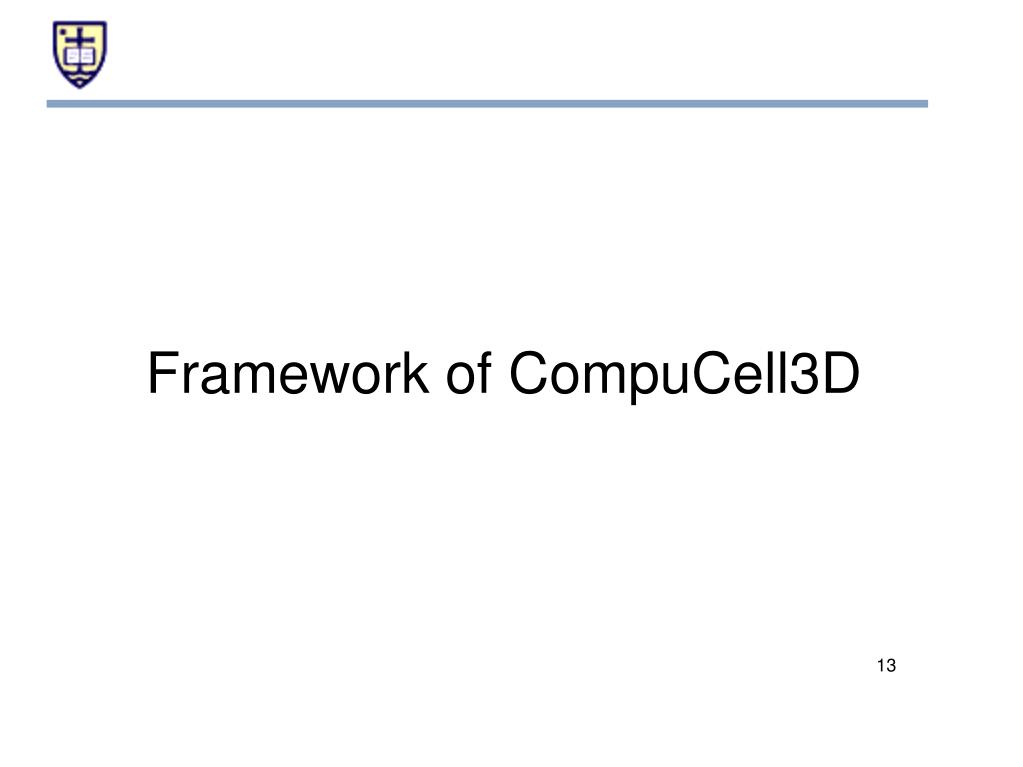 Framework of CompuCell3D

13